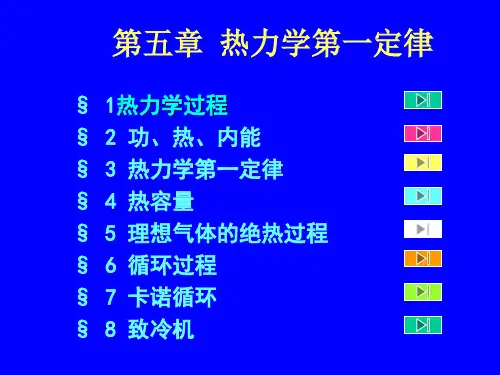 第五章 热力学第一定律

§ 1热力学过程
§ 2 功、热、内能
§ 3 热力学第一定律
§ 4 热容量
§ 5 理想气体的绝热过程
§ 6 循环过程
§ 7 卡诺循环
§ 8 致冷机